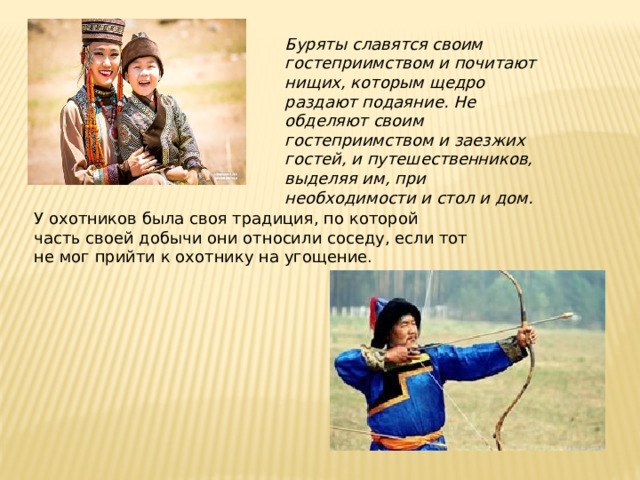 Буряты славятся своим гостеприимством и почитают нищих, которым щедро раздают подаяние. Не обделяют своим гостеприимством и заезжих гостей, и путешественников, выделяя им, при необходимости и стол и дом.

У охотников была своя традиция, по которой часть своей добычи они относили соседу, если тот не мог прийти к охотнику на угощение.